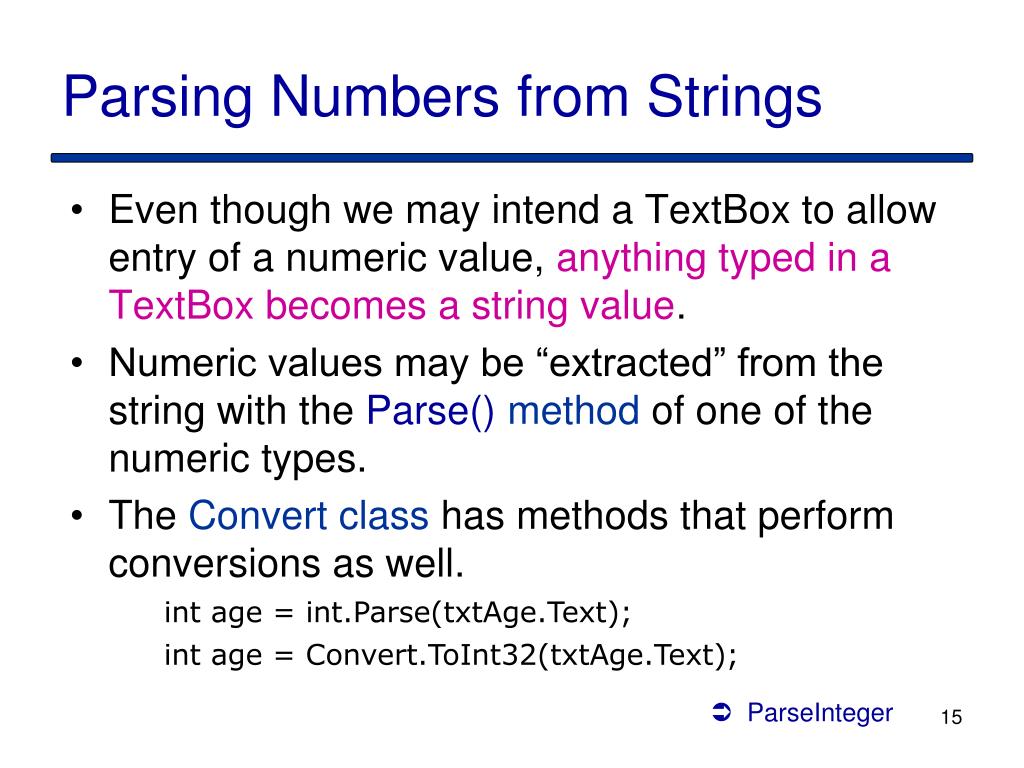 Parsing Numbers from Strings

• Even though we may intend a TextBox to allow entry of a numeric value, anything typed in a TextBox becomes a string value.
• Numeric values may be “extracted” from the string with the Parse() method of one of the numeric types.
• The Convert class has methods that perform conversions as well.

int age = int.Parse(txtAge.Text);
int age = Convert.ToInt32(txtAge.Text);

➲ ParseInteger

15